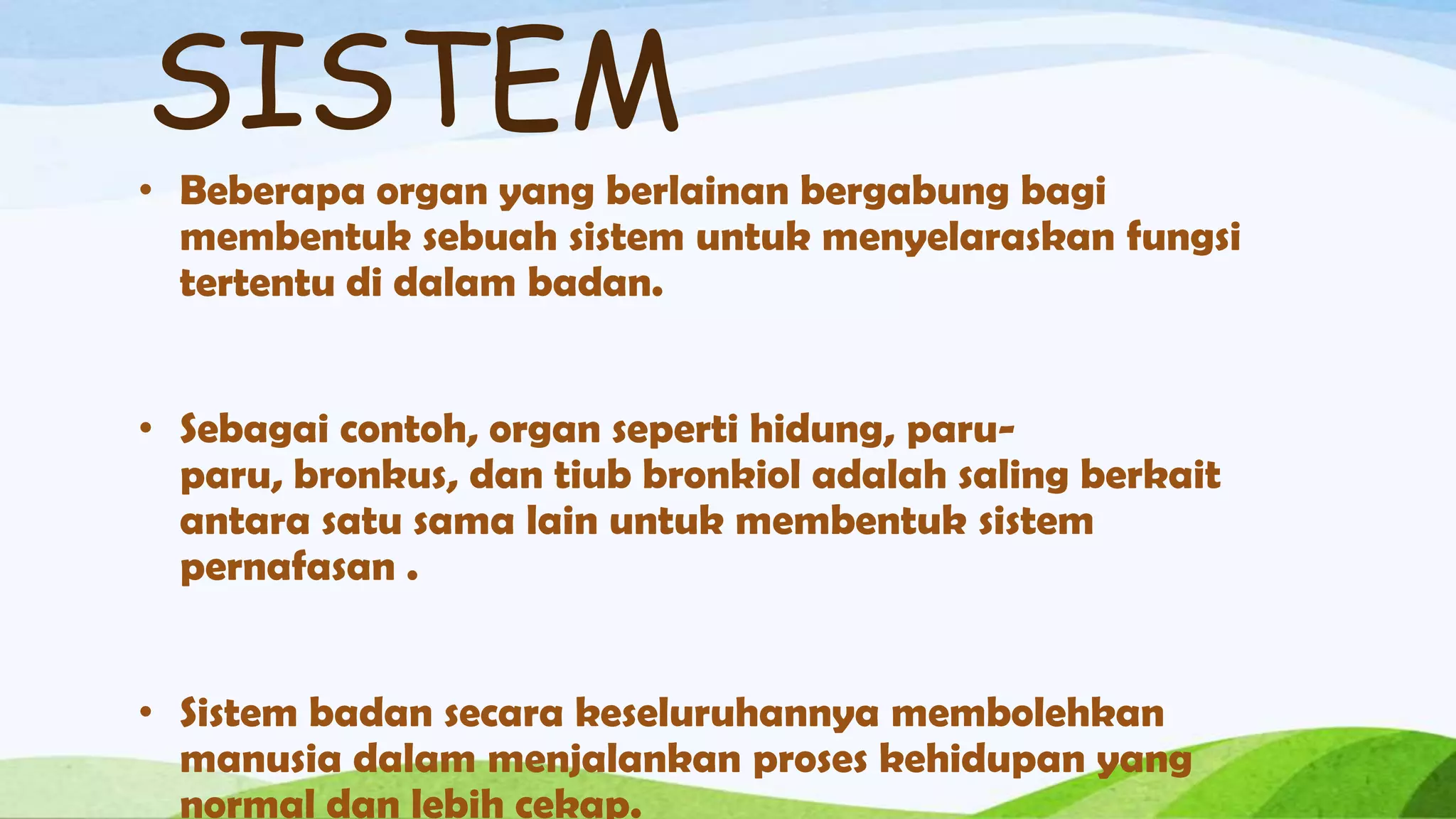 SISTEM

• Beberapa organ yang berlainan bergabung bagi membentuk sebuah sistem untuk menyelaraskan fungsi tertentu di dalam badan.

• Sebagai contoh, organ seperti hidung, paru-paru, bronkus, dan tiub bronkiol adalah saling berkait antara satu sama lain untuk membentuk sistem pernafasan .

• Sistem badan secara keseluruhannya membolehkan manusia dalam menjalankan proses kehidupan yang normal dan lebih cekap.